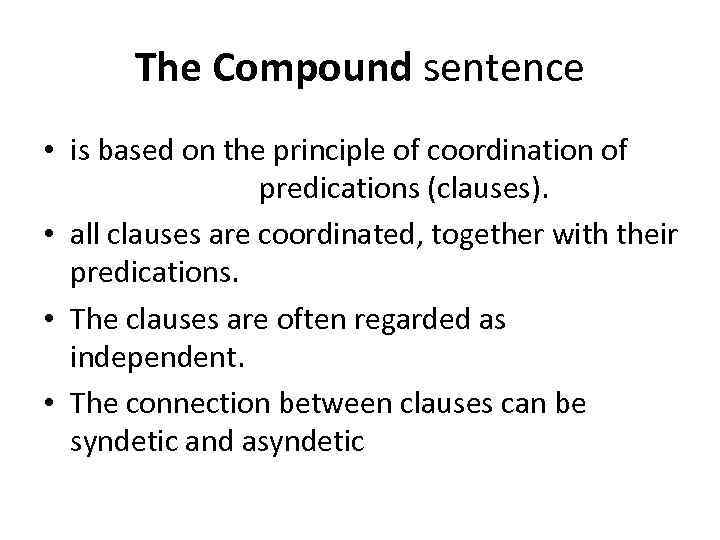 The Compound sentence

• is based on the principle of coordination of predications (clauses).
• all clauses are coordinated, together with their predications.
• The clauses are often regarded as independent.
• The connection between clauses can be syndetic and asyndetic